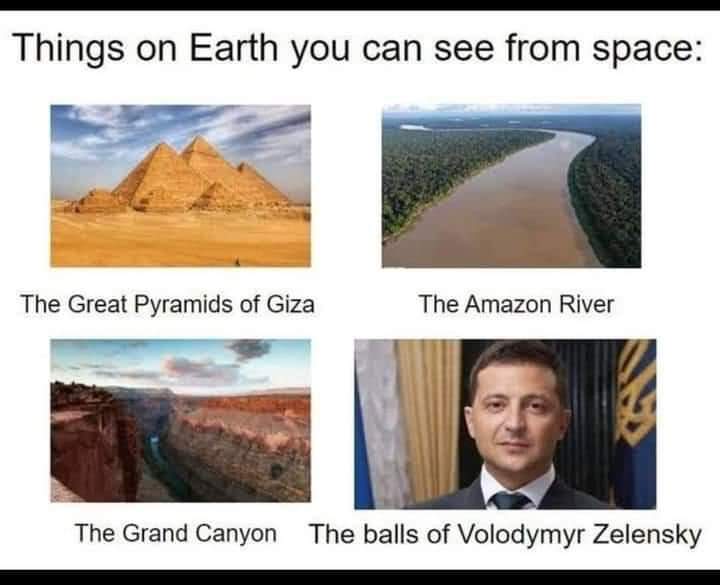 Things on Earth you can see from space:

The Great Pyramids of Giza

The Amazon River

The Grand Canyon

The balls of Volodymyr Zelensky